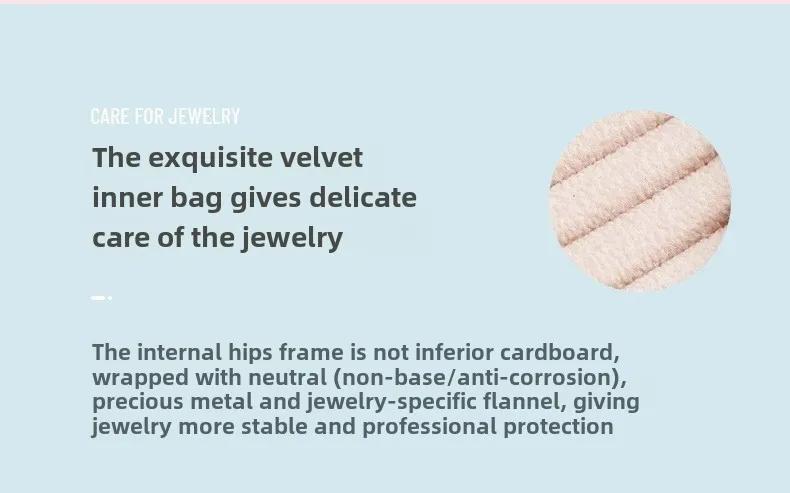 CARE FOR JEWELRY

The exquisite velvet inner bag gives delicate care of the jewelry

The internal hips frame is not inferior cardboard, wrapped with neutral (non-base/anti-corrosion), precious metal and jewelry-specific flannel, giving jewelry more stable and professional protection